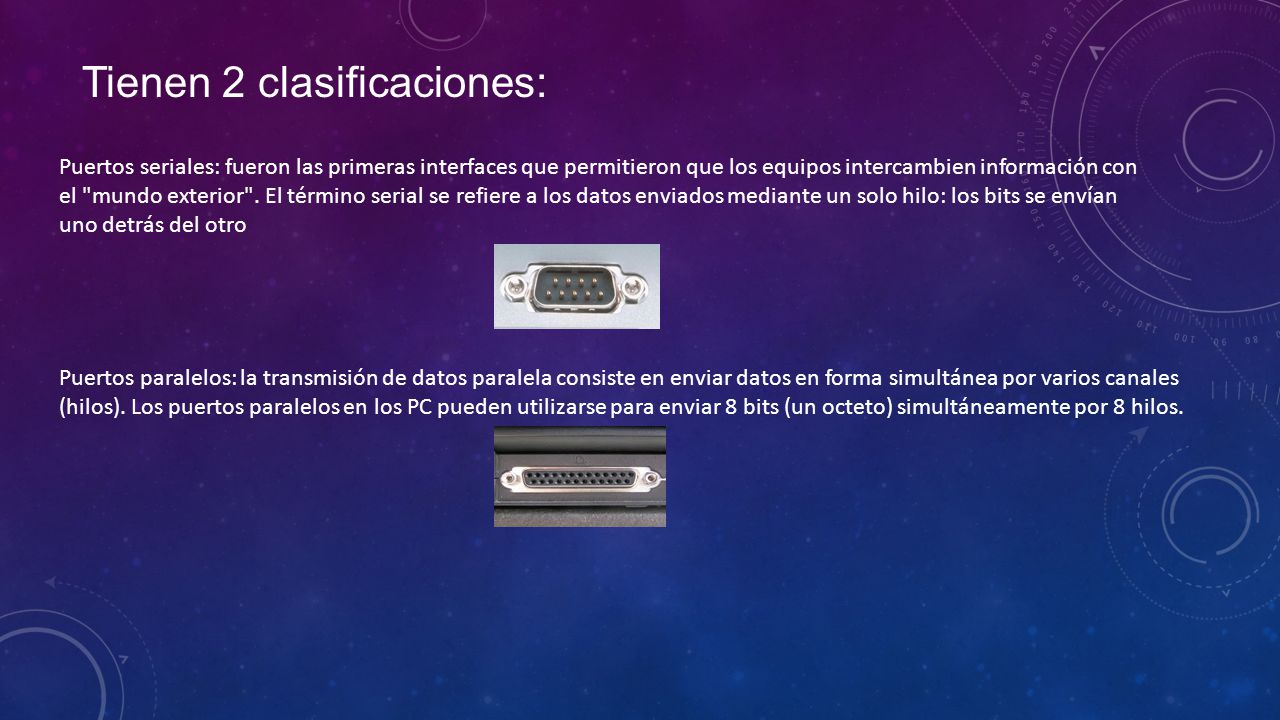 Tienen 2 clasificaciones:

Puertos seriales: fueron las primeras interfaces que permitieron que los equipos intercambien información con el "mundo exterior". El término serial se refiere a los datos enviados mediante un solo hilo: los bits se envían uno detrás del otro

Puertos paralelos: la transmisión de datos paralela consiste en enviar datos en forma simultánea por varios canales (hilos). Los puertos paralelos en los PC pueden utilizarse para enviar 8 bits (un octeto) simultáneamente por 8 hilos.